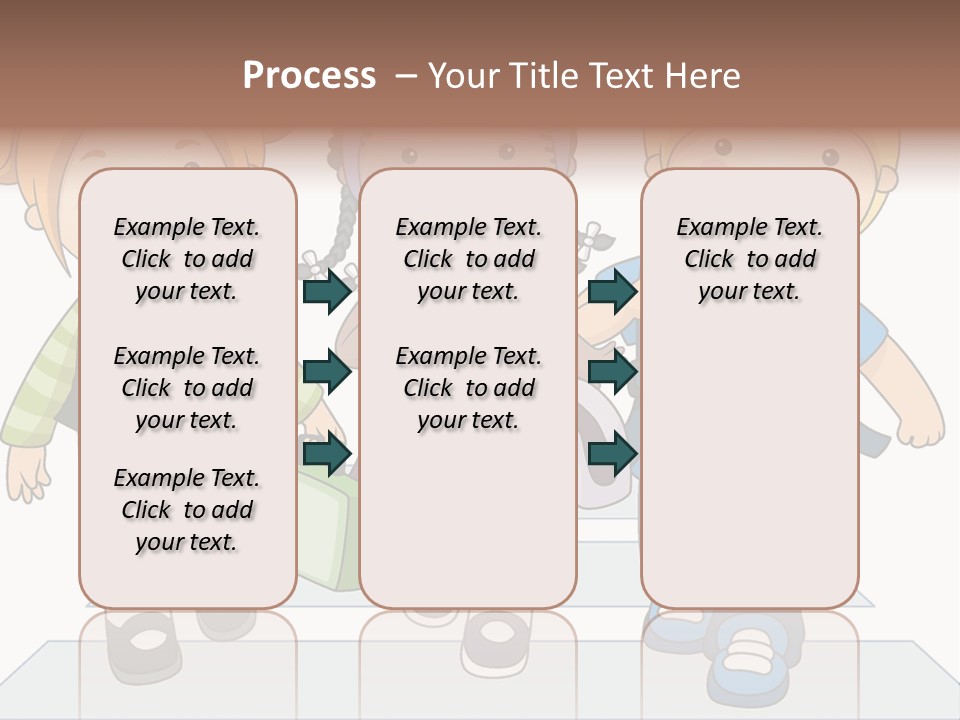 Process – Your Title Text Here

Example Text. Click to add your text.

Example Text. Click to add your text.

Example Text. Click to add your text.

Example Text. Click to add your text.

Example Text. Click to add your text.

Example Text. Click to add your text.